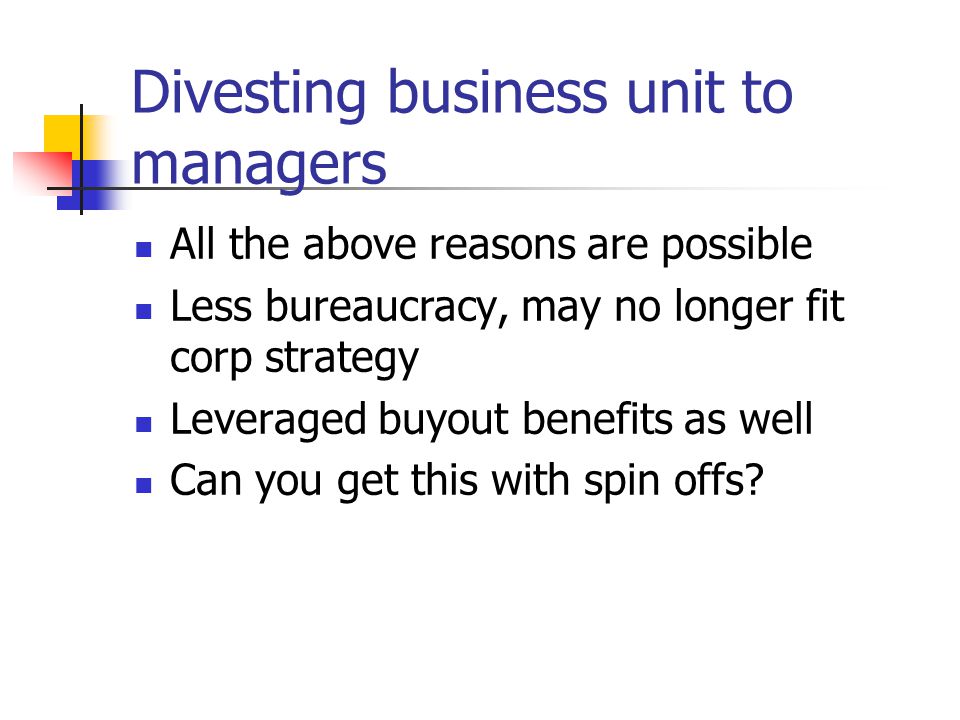 Divesting business unit to managers

- All the above reasons are possible
- Less bureaucracy, may no longer fit corp strategy
- Leveraged buyout benefits as well
- Can you get this with spin offs?